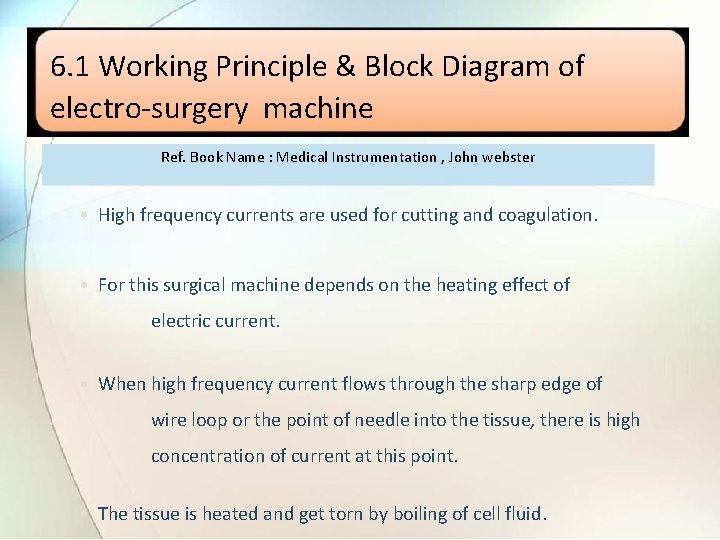 6.1 Working Principle & Block Diagram of electro-surgery machine

Ref. Book Name : Medical Instrumentation , John webster

• High frequency currents are used for cutting and coagulation.

• For this surgical machine depends on the heating effect of electric current.

• When high frequency current flows through the sharp edge of wire loop or the point of needle into the tissue, there is high concentration of current at this point.

• The tissue is heated and get torn by boiling of cell fluid.